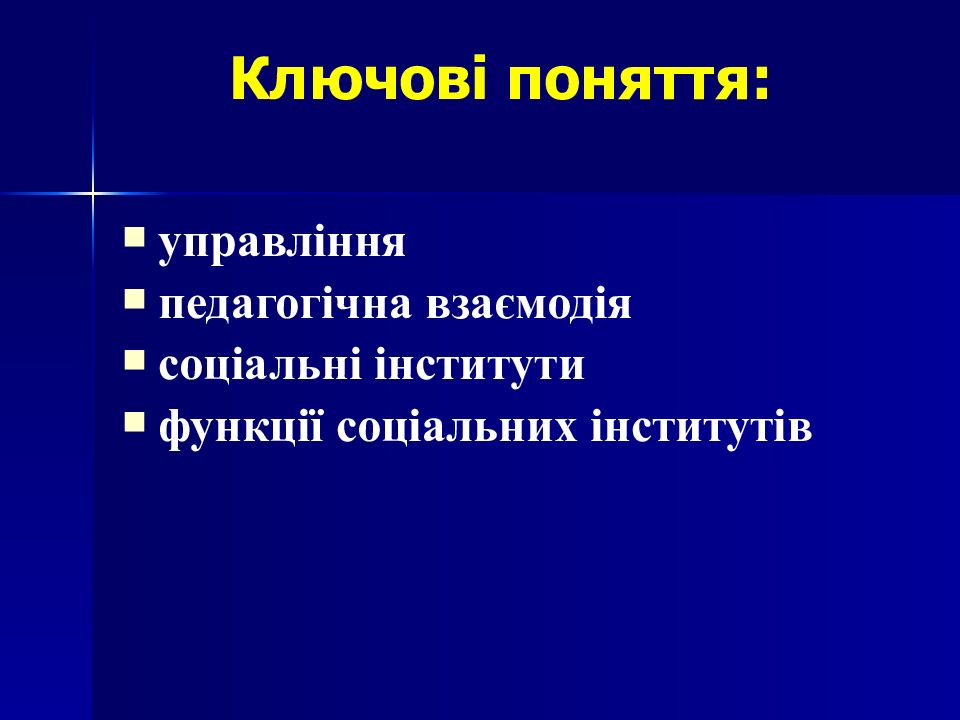 Ключові поняття:

- управління
- педагогічна взаємодія
- соціальні інститути
- функції соціальних інститутів